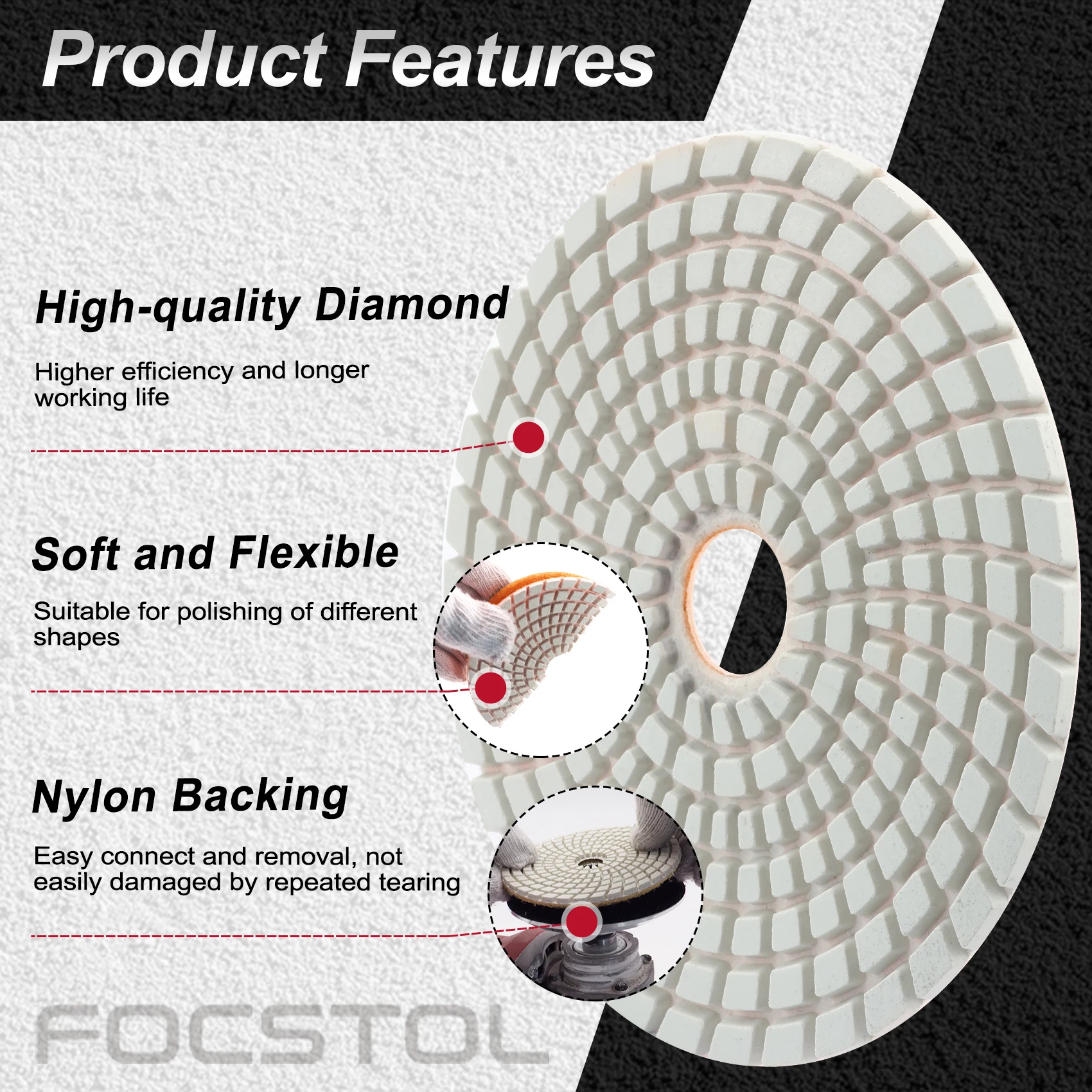 Product Features

High-quality Diamond

Higher efficiency and longer working life

Soft and Flexible

Suitable for polishing of different shapes

Nylon Backing

Easy connect and removal, not easily damaged by repeated tearing

FOCSTOL